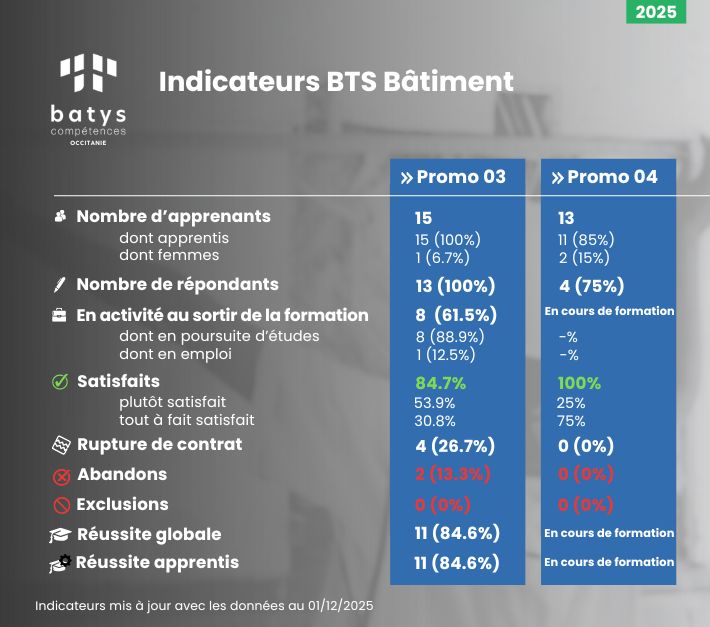 2025

batys compétences OCCITANIE

Indicateurs BTS Bâtiment

| | » Promo 03 | » Promo 04 |
|---|---|---|
| Nombre d'apprenants | 15 | 13 |
| dont apprentis | 15 (100%) | 11 (85%) |
| dont femmes | 1 (6.7%) | 2 (15%) |
| Nombre de répondants | 13 (100%) | 4 (75%) |
| En activité au sortir de la formation | 8 (61.5%) | En cours de formation |
| dont en poursuite d'études | 8 (88.9%) | -% |
| dont en emploi | 1 (12.5%) | -% |
| Satisfaits | 84.7% | 100% |
| plutôt satisfait | 53.9% | 25% |
| tout à fait satisfait | 30.8% | 75% |
| Rupture de contrat | 4 (26.7%) | 0 (0%) |
| Abandons | 2 (13.3%) | 0 (0%) |
| Exclusions | 0 (0%) | 0 (0%) |
| Réussite globale | 11 (84.6%) | En cours de formation |
| Réussite apprentis | 11 (84.6%) | En cours de formation |

Indicateurs mis à jour avec les données au 01/12/2025